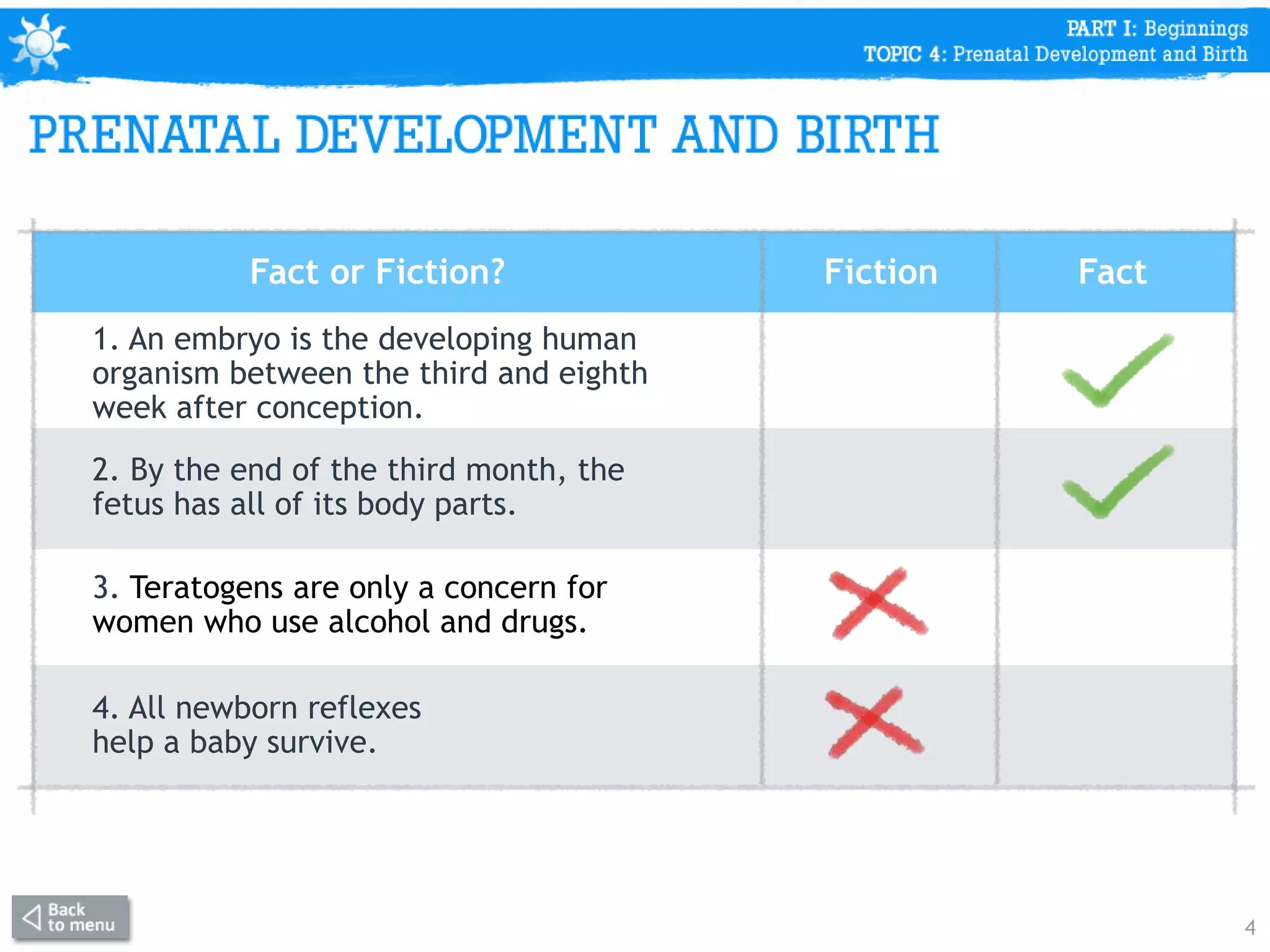 PART I: Beginnings
TOPIC 4: Prenatal Development and Birth

PRENATAL DEVELOPMENT AND BIRTH

| Fact or Fiction? | Fiction | Fact |
|---|---|---|
| 1. An embryo is the developing human organism between the third and eighth week after conception. | | ✓ |
| 2. By the end of the third month, the fetus has all of its body parts. | | ✓ |
| 3. Teratogens are only a concern for women who use alcohol and drugs. | ✗ | |
| 4. All newborn reflexes help a baby survive. | ✗ | |

Back to menu

4